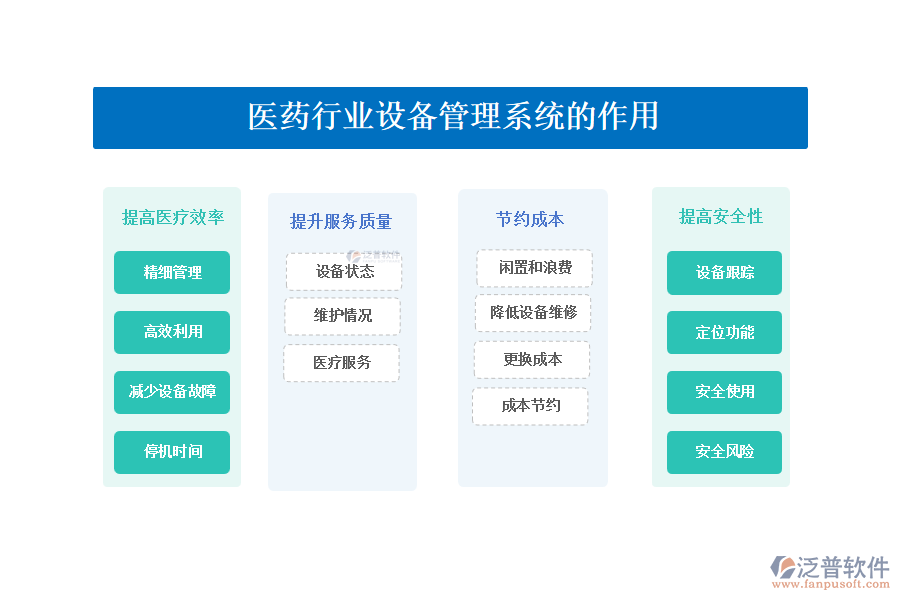 医药行业设备管理系统的作用

提高医疗效率

精细管理

高效利用

减少设备故障

停机时间

提升服务质量

设备状态

维护情况

医疗服务

节约成本

闲置和浪费

降低设备维修

更换成本

成本节约

提高安全性

设备跟踪

定位功能

安全使用

安全风险

泛普软件
www.fanpusoft.com